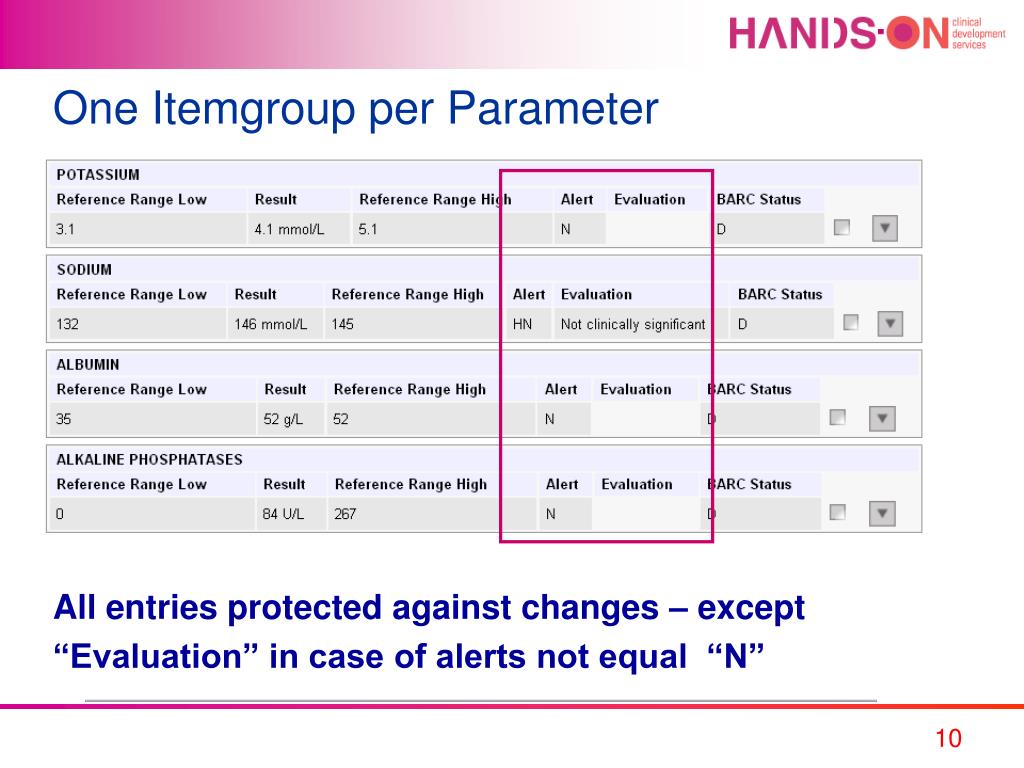 HANDS-ON clinical development services

One Itemgroup per Parameter

POTASSIUM

| Reference Range Low | Result | Reference Range High | Alert | Evaluation | BARC Status |
|---|---|---|---|---|---|
| 3.1 | 4.1 mmol/L | 5.1 | N | | D |

SODIUM

| Reference Range Low | Result | Reference Range High | Alert | Evaluation | BARC Status |
|---|---|---|---|---|---|
| 132 | 146 mmol/L | 145 | HN | Not clinically significant | D |

ALBUMIN

| Reference Range Low | Result | Reference Range High | Alert | Evaluation | BARC Status |
|---|---|---|---|---|---|
| 35 | 52 g/L | 52 | N | | D |

ALKALINE PHOSPHATASES

| Reference Range Low | Result | Reference Range High | Alert | Evaluation | BARC Status |
|---|---|---|---|---|---|
| 0 | 84 U/L | 267 | N | | D |

All entries protected against changes – except “Evaluation” in case of alerts not equal “N”

10